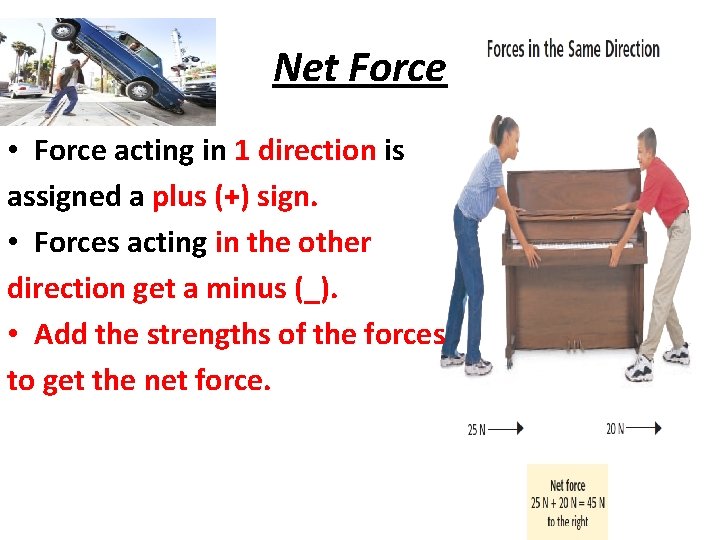 Net Force

• Force acting in 1 direction is assigned a plus (+) sign.

• Forces acting in the other direction get a minus (_).

• Add the strengths of the forces to get the net force.

Forces in the Same Direction

25 N

20 N

Net force
25 N + 20 N = 45 N
to the right